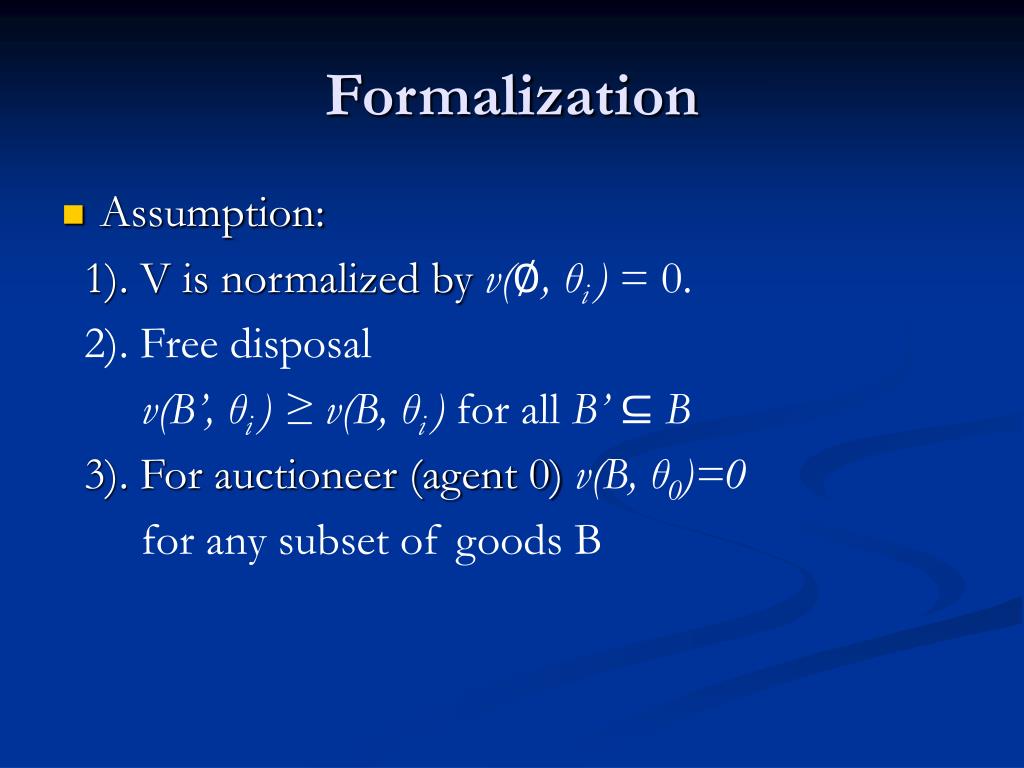 Formalization

Assumption:

1). V is normalized by $v(\emptyset, \theta_i) = 0$.

2). Free disposal

$v(B', \theta_i) \geq v(B, \theta_i)$ for all $B' \subseteq B$

3). For auctioneer (agent 0) $v(B, \theta_0)=0$

for any subset of goods B